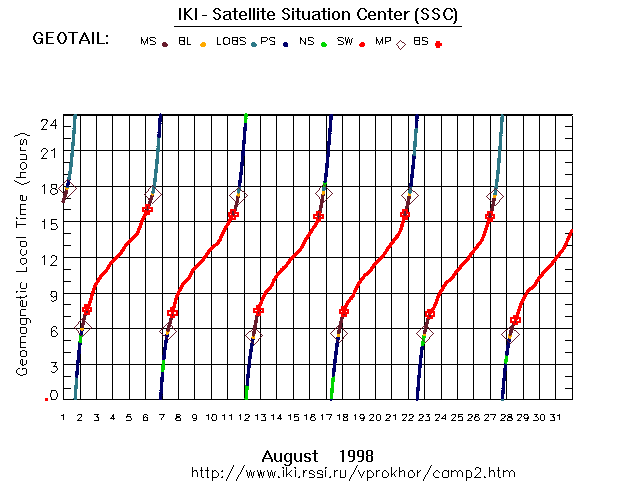 IKI - Satellite Situation Center (SSC)

GEOTAIL: MS BL LOBS PS NS SW MP BS

Geomagnetic Local Time (hours)

24
21
18
15
12
9
6
3
0

1 2 3 4 5 6 7 8 9 10 11 12 13 14 15 16 17 18 19 20 21 22 23 24 25 26 27 28 29 30 31

August 1998
http://www.iki.rssi.ru/vprokhor/camp2.htm